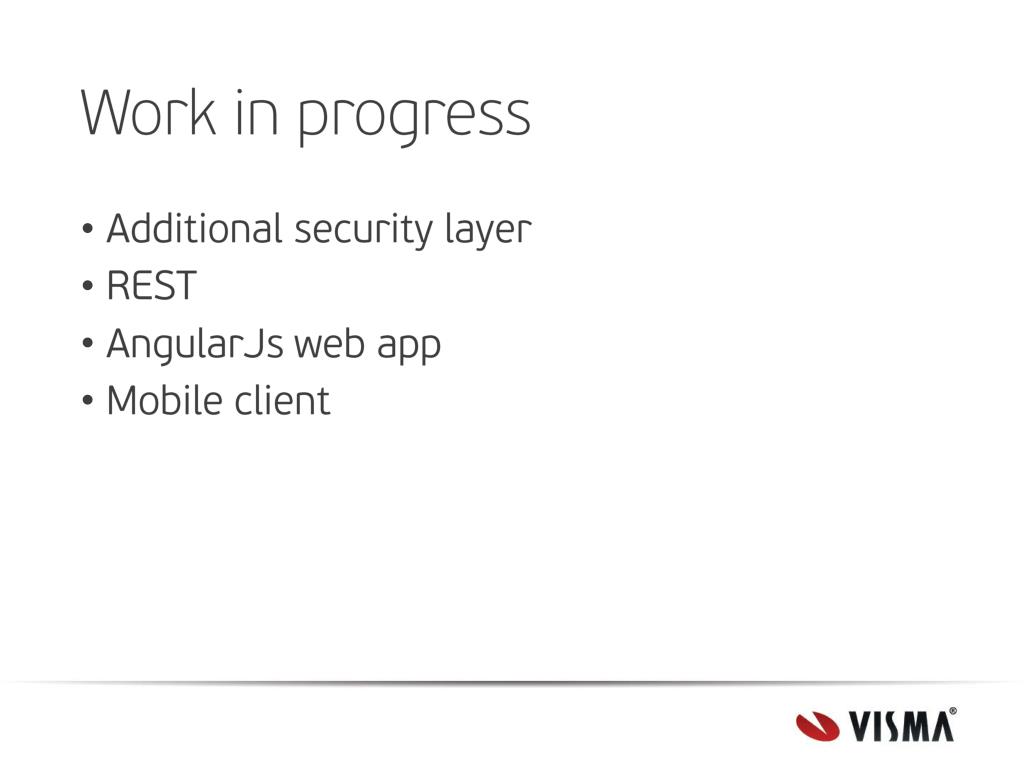 Work in progress

• Additional security layer
• REST
• AngularJs web app
• Mobile client

VISMA®